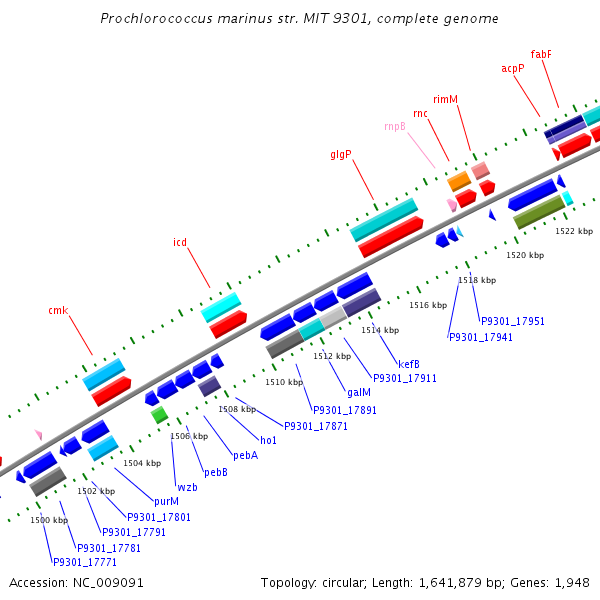 Prochlorococcus marinus str. MIT 9301, complete genome

fabF
acpP
rimM
rnc
rnpB
glgP
icd
cmk

1522 kbp
1520 kbp
1518 kbp
1516 kbp
1514 kbp
1512 kbp
1510 kbp
1508 kbp
1506 kbp
1504 kbp
1502 kbp
1500 kbp

P9301_17951
P9301_17941
kefB
P9301_17911
galM
P9301_17891
P9301_17871
ho1
pebA
pebB
wzb
purM
P9301_17801
P9301_17791
P9301_17781
P9301_17771

Accession: NC_009091
Topology: circular; Length: 1,641,879 bp; Genes: 1,948